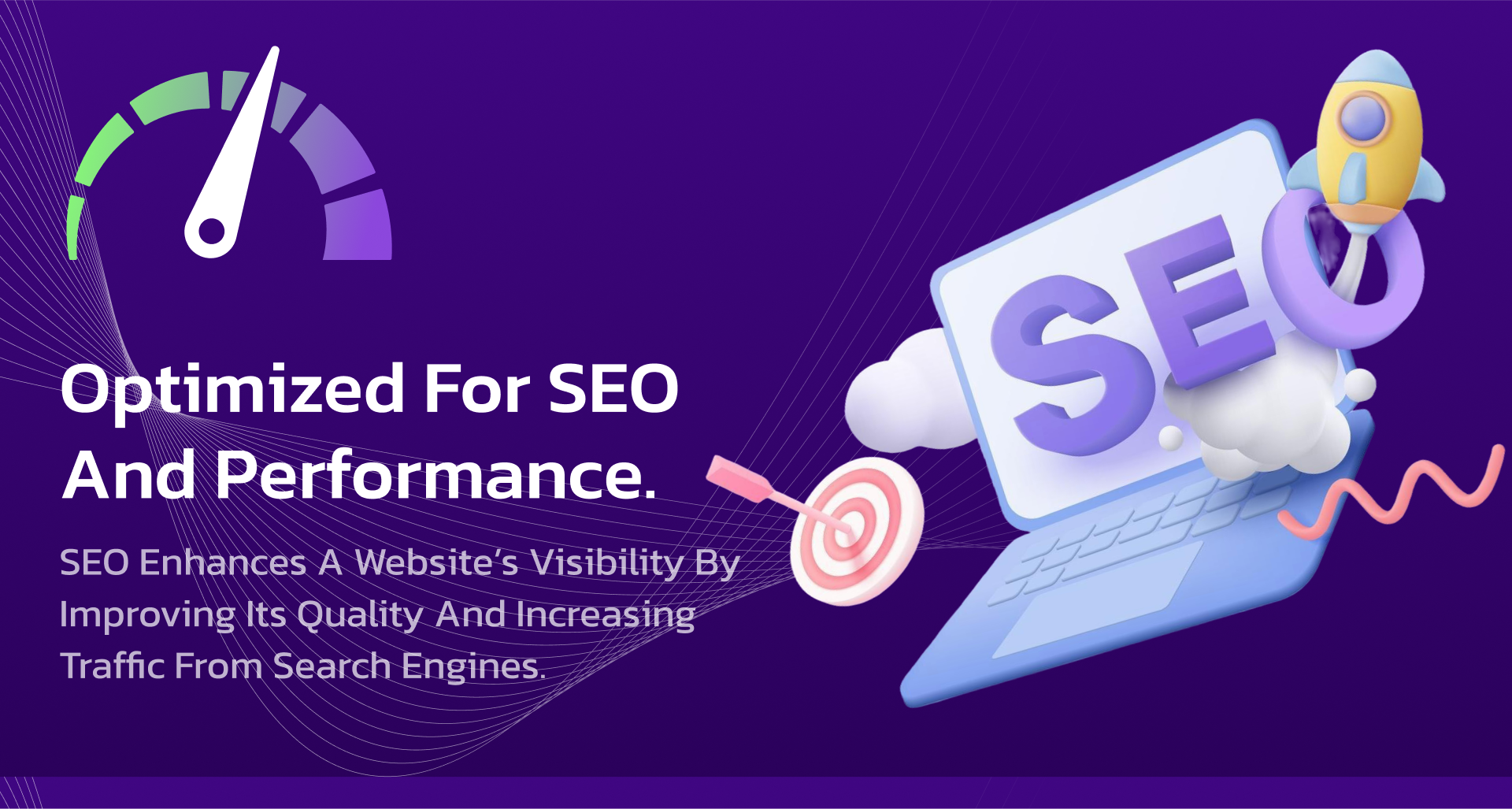 Optimized For SEO And Performance.

SEO Enhances A Website's Visibility By Improving Its Quality And Increasing Traffic From Search Engines.

SEO